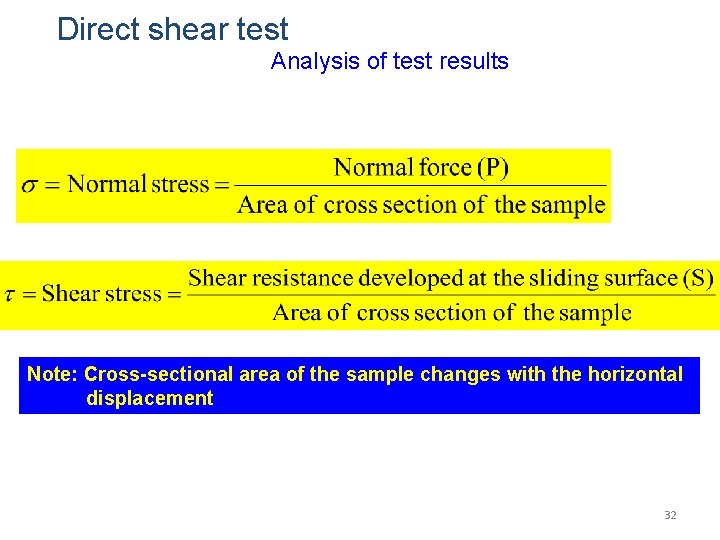 Direct shear test

Analysis of test results

$\sigma = \text{Normal stress} = \frac{\text{Normal force (P)}}{\text{Area of cross section of the sample}}$

$\tau = \text{Shear stress} = \frac{\text{Shear resistance developed at the sliding surface (S)}}{\text{Area of cross section of the sample}}$

Note: Cross-sectional area of the sample changes with the horizontal displacement

32